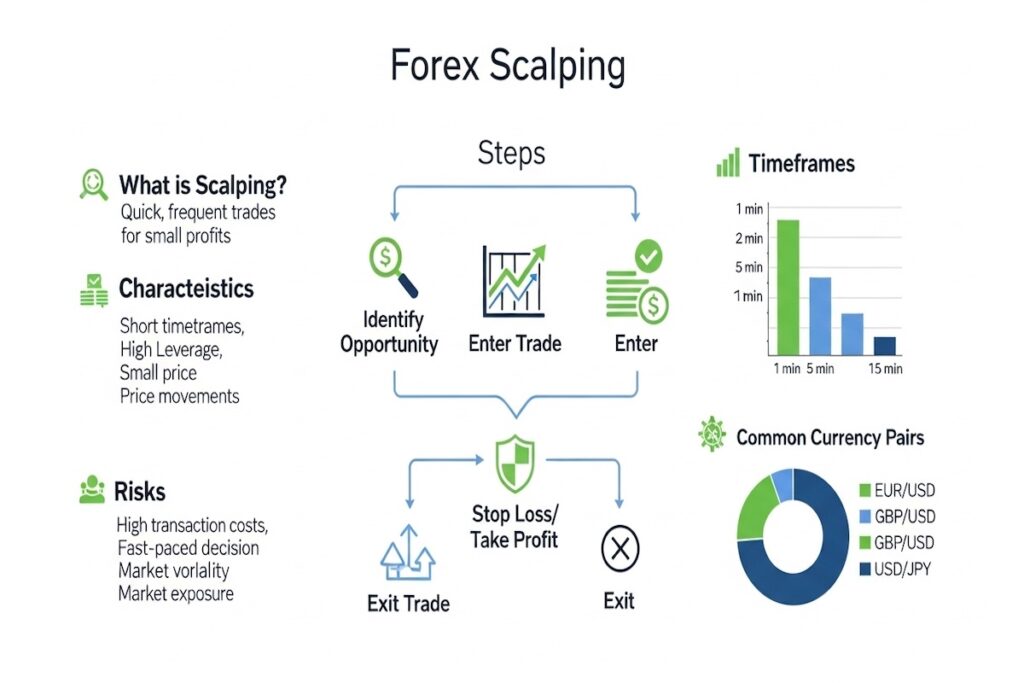 Forex Scalping

What is Scalping?
Quick, frequent trades for small profits

Characteistics
Short timetrames, High Leverage, Small price Price movements

Risks
High transaction costs, Fast-paced decision Market vorlality Market exposure

Steps

Identify Opportunity

Enter Trade

Enter

Stop Loss/ Take Profit

Exit Trade

Exit

Timeframes

1 min
2 min
5 min
1 min

1 min 5 min 15 min

Common Currency Pairs

EUR/USD
GBP/USD
GBP/USD
USD/JPY